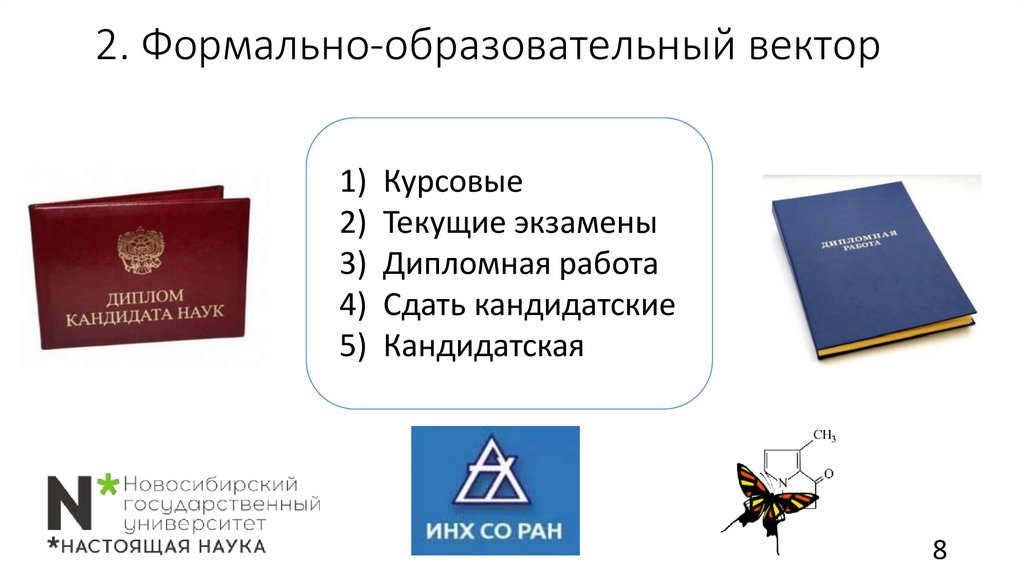 2. Формально-образовательный вектор

ДИПЛОМ КАНДИДАТА НАУК

1) Курсовые
2) Текущие экзамены
3) Дипломная работа
4) Сдать кандидатские
5) Кандидатская

ДИПЛОМНАЯ РАБОТА

N* Новосибирский государственный университет
*НАСТОЯЩАЯ НАУКА

ИНХ СО РАН

$CH_3$
N
O

8